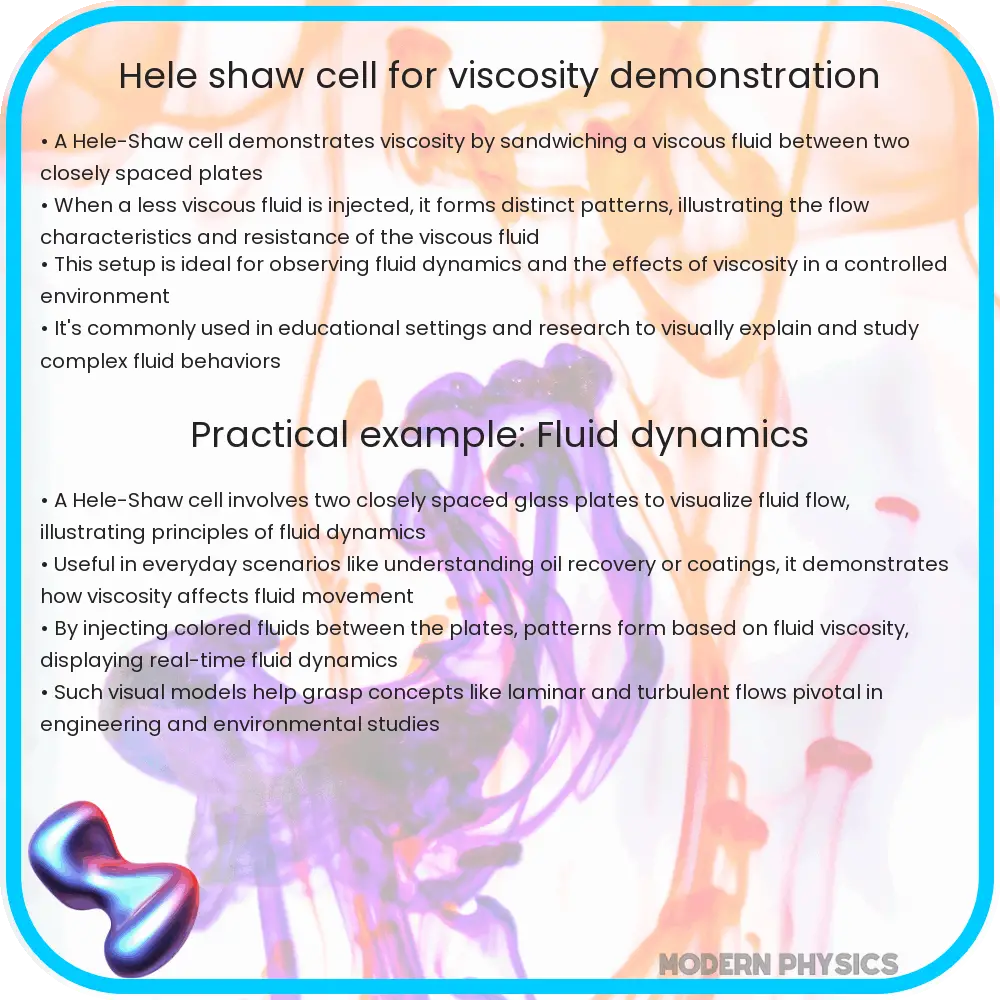 Hele shaw cell for viscosity demonstration

• A Hele-Shaw cell demonstrates viscosity by sandwiching a viscous fluid between two closely spaced plates
• When a less viscous fluid is injected, it forms distinct patterns, illustrating the flow characteristics and resistance of the viscous fluid
• This setup is ideal for observing fluid dynamics and the effects of viscosity in a controlled environment
• It's commonly used in educational settings and research to visually explain and study complex fluid behaviors

Practical example: Fluid dynamics

• A Hele-Shaw cell involves two closely spaced glass plates to visualize fluid flow, illustrating principles of fluid dynamics
• Useful in everyday scenarios like understanding oil recovery or coatings, it demonstrates how viscosity affects fluid movement
• By injecting colored fluids between the plates, patterns form based on fluid viscosity, displaying real-time fluid dynamics
• Such visual models help grasp concepts like laminar and turbulent flows pivotal in engineering and environmental studies

MODERN PHYSICS